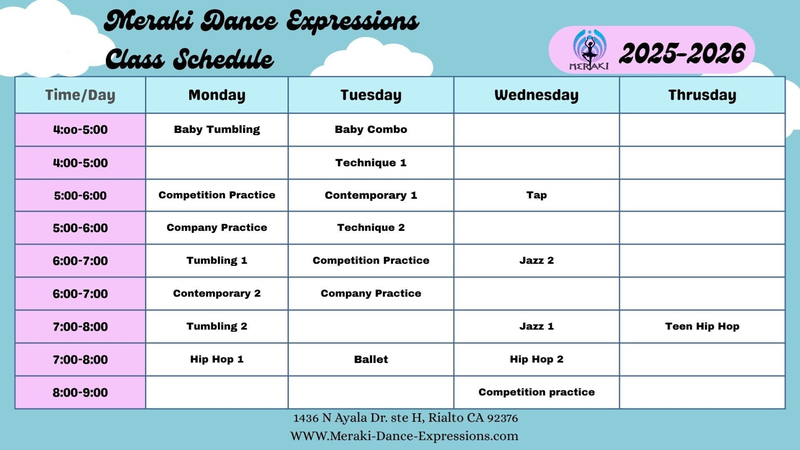 Meraki Dance Expressions
Class Schedule

MERAKI

2025-2026

| Time/Day | Monday | Tuesday | Wednesday | Thrusday |
|---|---|---|---|---|
| 4:00-5:00 | Baby Tumbling | Baby Combo | | |
| 4:00-5:00 | | Technique 1 | | |
| 5:00-6:00 | Competition Practice | Contemporary 1 | Tap | |
| 5:00-6:00 | Company Practice | Technique 2 | | |
| 6:00-7:00 | Tumbling 1 | Competition Practice | Jazz 2 | |
| 6:00-7:00 | Contemporary 2 | Company Practice | | |
| 7:00-8:00 | Tumbling 2 | | Jazz 1 | Teen Hip Hop |
| 7:00-8:00 | Hip Hop 1 | Ballet | Hip Hop 2 | |
| 8:00-9:00 | | | Competition practice | |

1436 N Ayala Dr. ste H, Rialto CA 92376
WWW.Meraki-Dance-Expressions.com